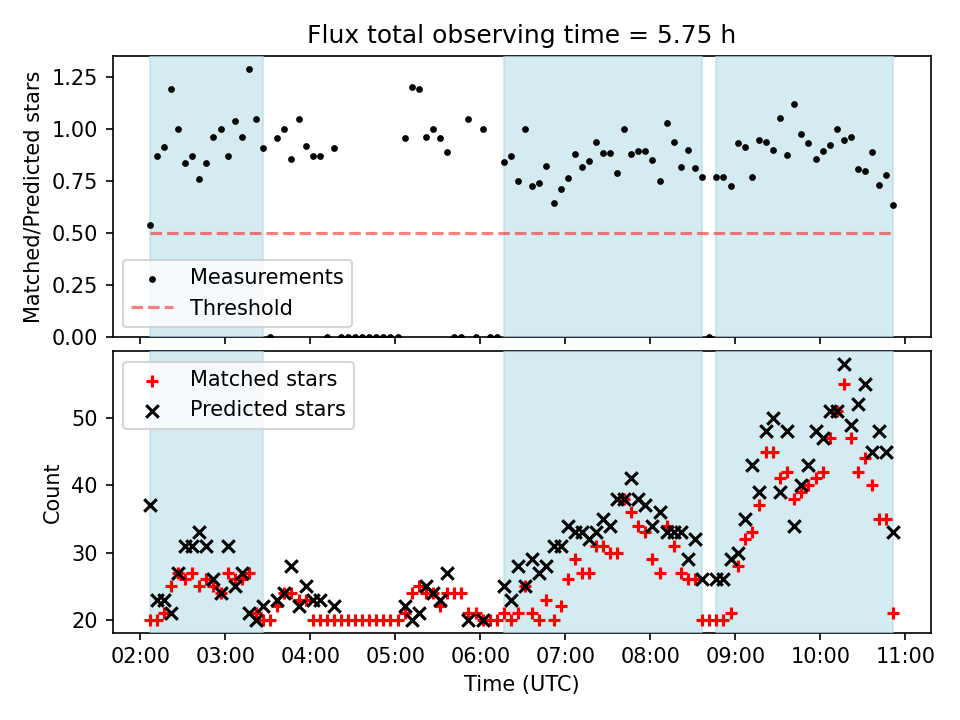 Flux total observing time = 5.75 h

Matched/Predicted stars

1.25
1.00
0.75
0.50
0.25
0.00

Measurements
Threshold

Matched stars
Predicted stars

Count

50
40
30
20

02:00 03:00 04:00 05:00 06:00 07:00 08:00 09:00 10:00 11:00

Time (UTC)